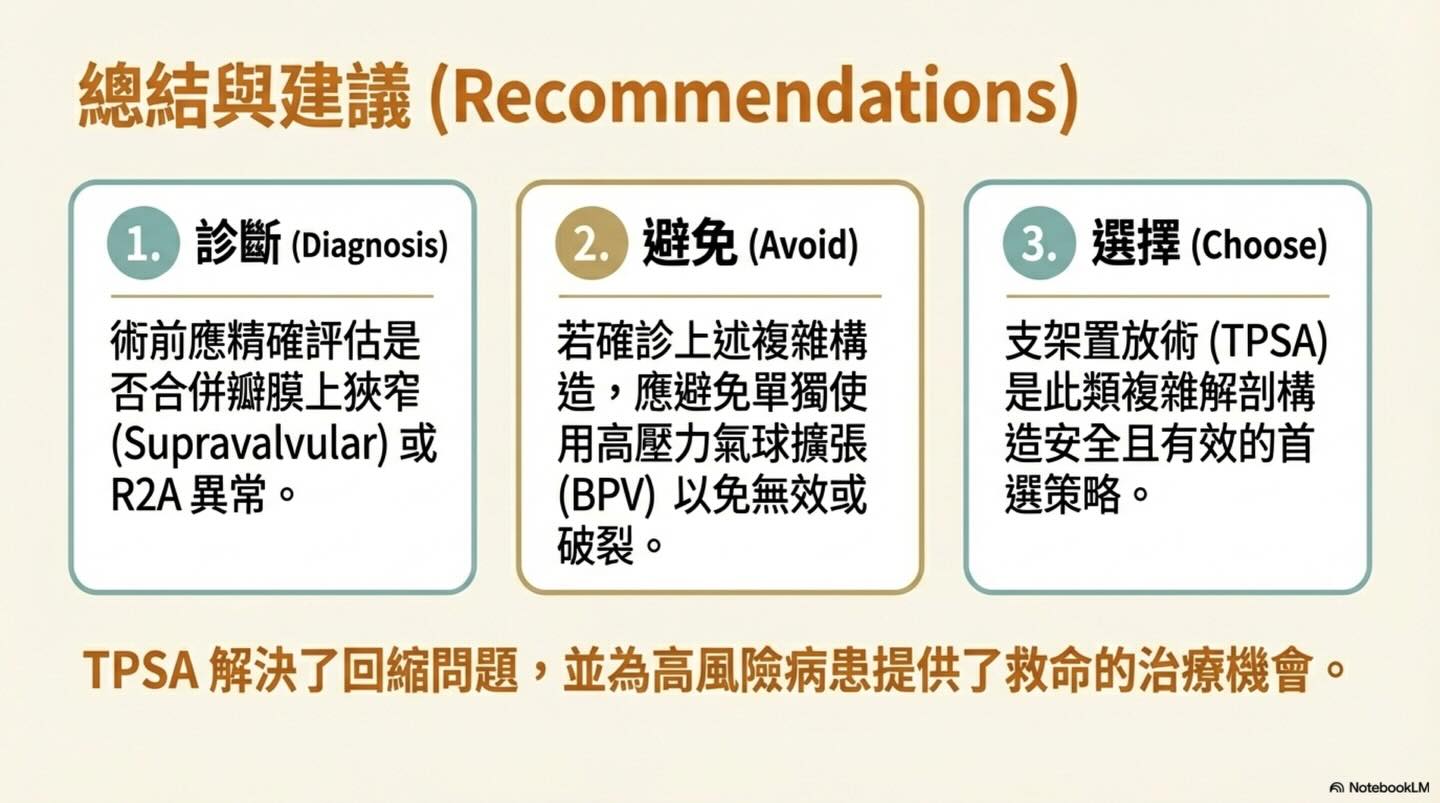 總結與建議 (Recommendations)

1. 診斷 (Diagnosis)

術前應精確評估是否合併瓣膜上狹窄 (Supravalvular) 或 R2A 異常。

2. 避免 (Avoid)

若確診上述複雜構造，應避免單獨使用高壓力氣球擴張 (BPV) 以免無效或破裂。

3. 選擇 (Choose)

支架置放術 (TPSA) 是此類複雜解剖構造安全且有效的首選策略。

TPSA 解決了回縮問題，並為高風險病患提供了救命的治療機會。

NotebookLM